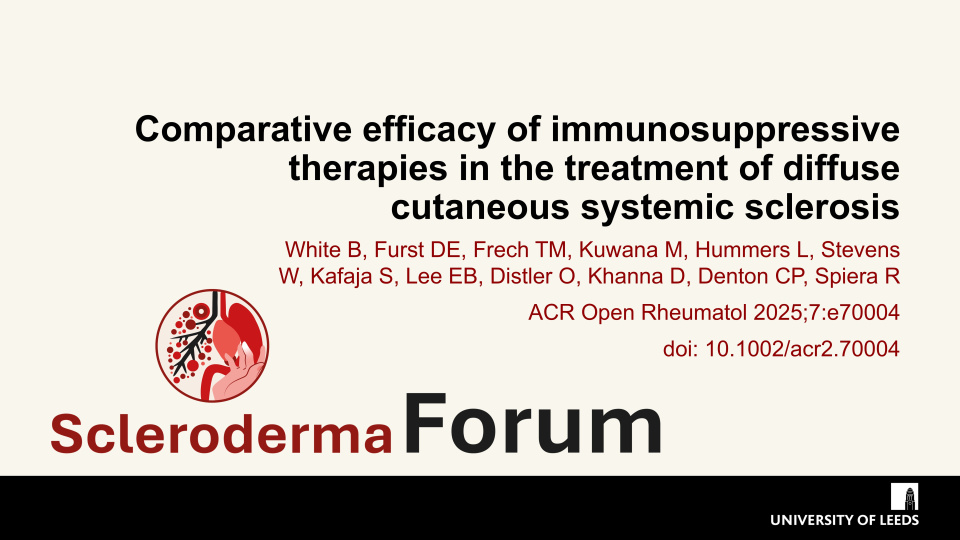 Comparative efficacy of immunosuppressive therapies in the treatment of diffuse cutaneous systemic sclerosis

White B, Furst DE, Frech TM, Kuwana M, Hummers L, Stevens W, Kafaja S, Lee EB, Distler O, Khanna D, Denton CP, Spiera R

ACR Open Rheumatol 2025;7:e70004

doi: 10.1002/acr2.70004

Scleroderma Forum

UNIVERSITY OF LEEDS